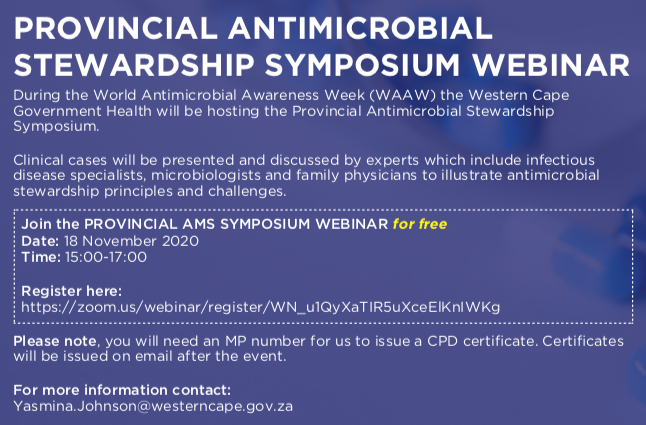 PROVINCIAL ANTIMICROBIAL STEWARDSHIP SYMPOSIUM WEBINAR

During the World Antimicrobial Awareness Week (WAAW) the Western Cape Government Health will be hosting the Provincial Antimicrobial Stewardship Symposium.

Clinical cases will be presented and discussed by experts which include infectious disease specialists, microbiologists and family physicians to illustrate antimicrobial stewardship principles and challenges.

Join the PROVINCIAL AMS SYMPOSIUM WEBINAR for free
Date: 18 November 2020
Time: 15:00-17:00

Register here:
https://zoom.us/webinar/register/WN_u1QyXaTIR5uXceElKnIWKg

Please note, you will need an MP number for us to issue a CPD certificate. Certificates will be issued on email after the event.

For more information contact:
Yasmina.Johnson@westerncape.gov.za